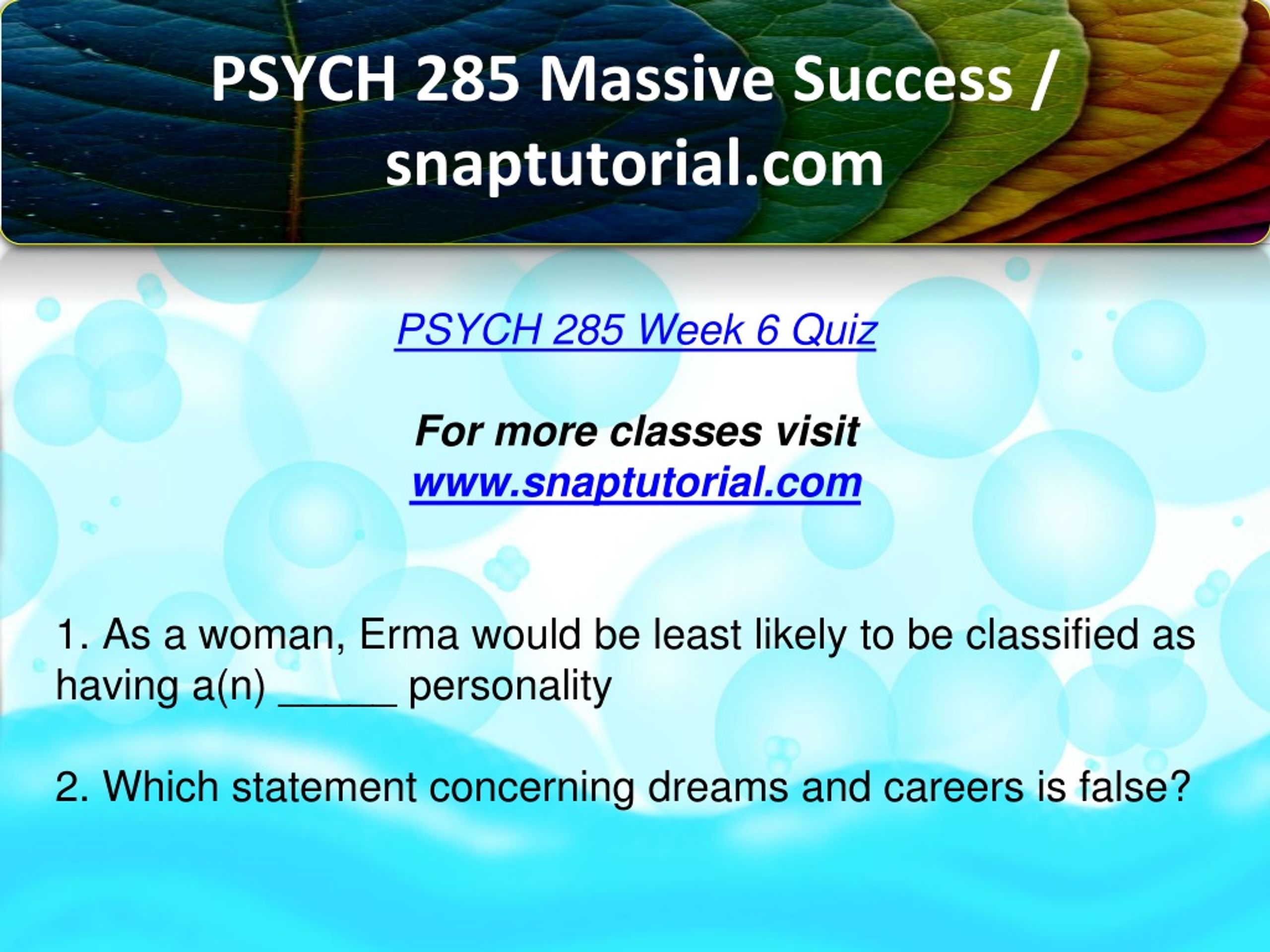 PSYCH 285 Massive Success / snaptutorial.com

PSYCH 285 Week 6 Quiz

For more classes visit
www.snaptutorial.com

1. As a woman, Erma would be least likely to be classified as having a(n) _____ personality

2. Which statement concerning dreams and careers is false?